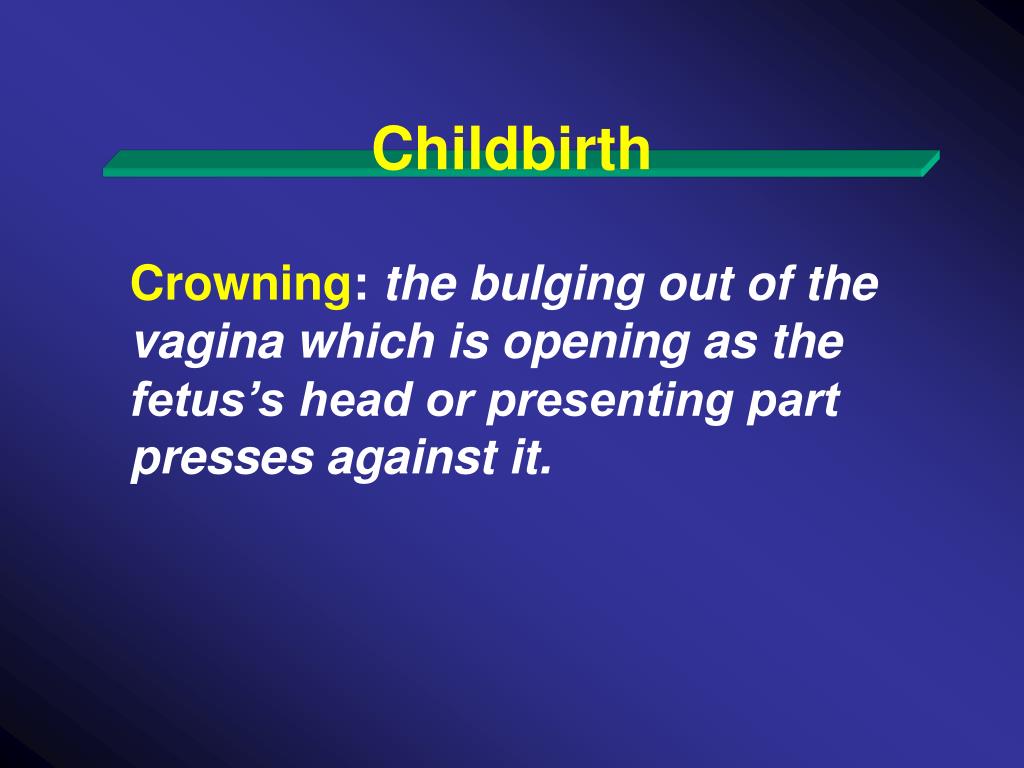 Childbirth

Crowning: the bulging out of the vagina which is opening as the fetus’s head or presenting part presses against it.